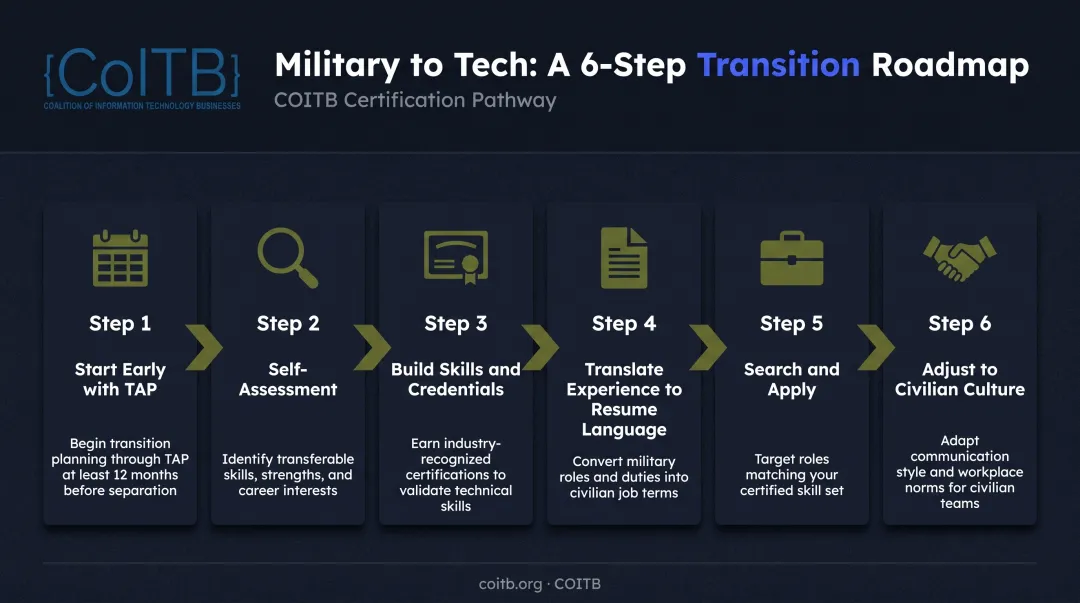 {CoITB}
COALITION OF INFORMATION TECHNOLOGY BUSINESSES

Military to Tech: A 6-Step Transition Roadmap
COITB Certification Pathway

Step 1
Start Early with TAP
Begin transition planning through TAP at least 12 months before separation

Step 2
Self-Assessment
Identify transferable skills, strengths, and career interests

Step 3
Build Skills and Credentials
Earn industry-recognized certifications to validate technical skills

Step 4
Translate Experience to Resume Language
Convert military roles and duties into civilian job terms

Step 5
Search and Apply
Target roles matching your certified skill set

Step 6
Adjust to Civilian Culture
Adapt communication style and workplace norms for civilian teams

coitb.org · COITB